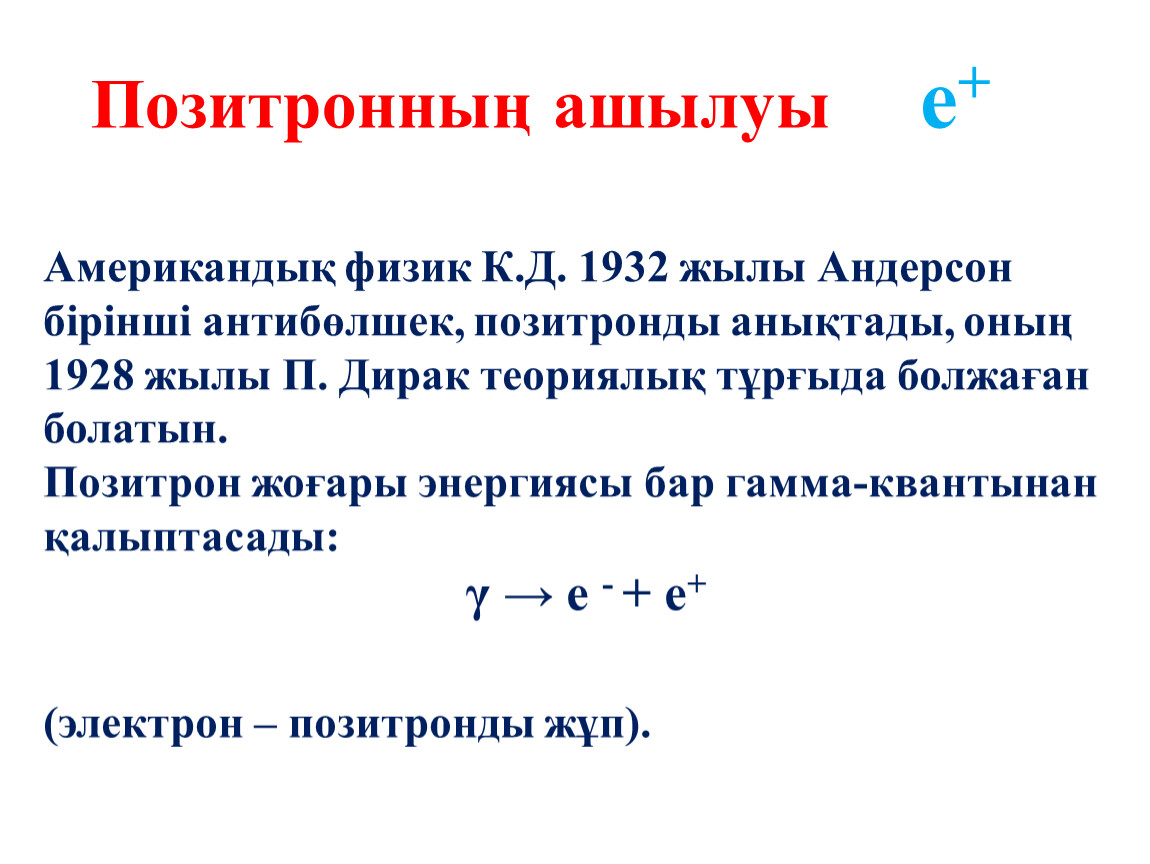 Позитронның ашылуы $e^+$

Американдық физик К.Д. 1932 жылы Андерсон бірінші антибөлшек, позитронды анықтады, оның 1928 жылы П. Дирак теориялық тұрғыда болжаған болатын.
Позитрон жоғары энергиясы бар гамма-квантынан қалыптасады:

$\gamma \rightarrow e^- + e^+$

(электрон – позитронды жұп).